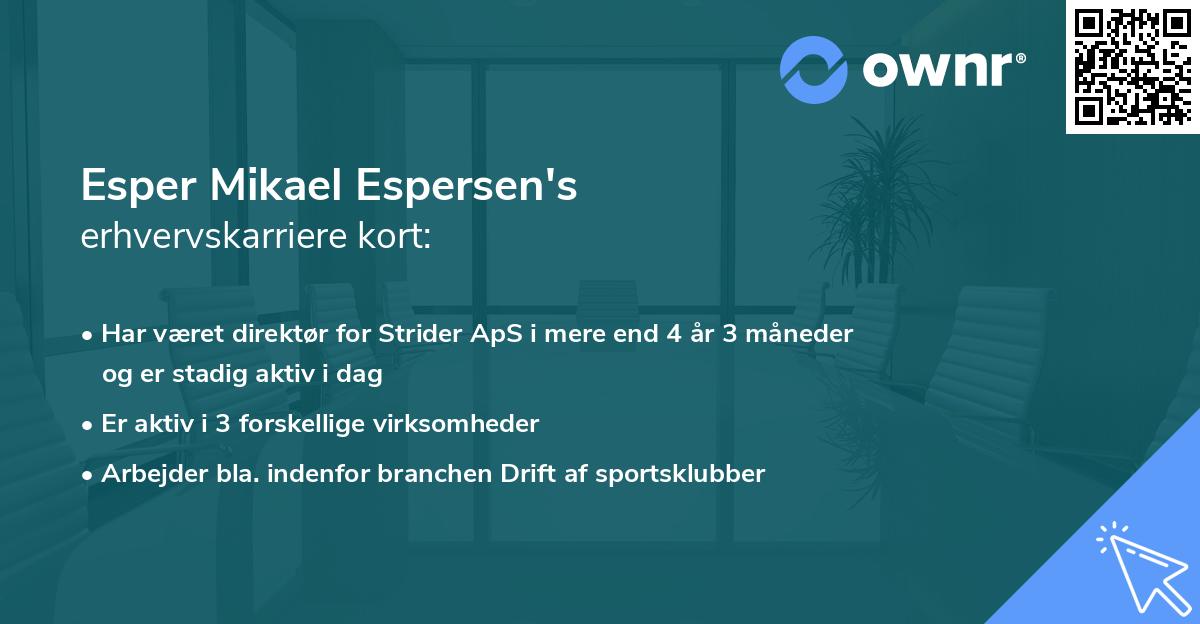 ownr®

Esper Mikael Espersen's
erhvervskarriere kort:

• Har været direktør for Strider ApS i mere end 4 år 3 måneder og er stadig aktiv i dag

• Er aktiv i 3 forskellige virksomheder

• Arbejder bla. indenfor branchen Drift af sportsklubber